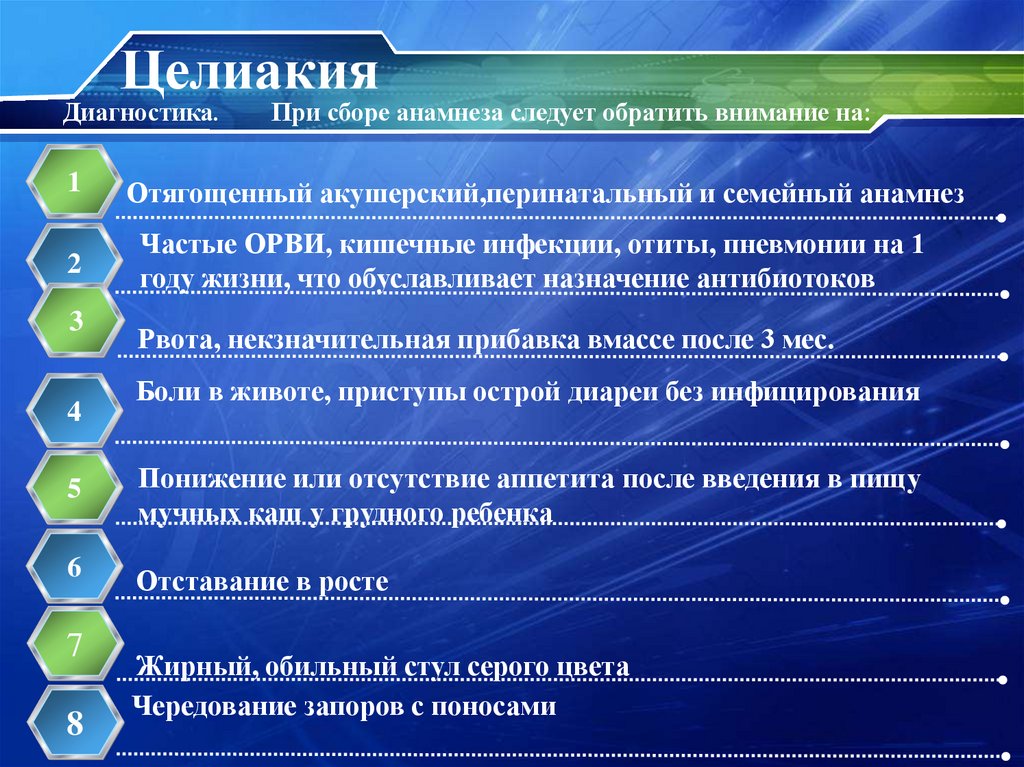 Целиакия

Диагностика. При сборе анамнеза следует обратить внимание на:

1 Отягощенный акушерский,перинатальный и семейный анамнез

2 Частые ОРВИ, кишечные инфекции, отиты, пневмонии на 1 году жизни, что обуславливает назначение антибиотоков

3 Рвота, некзначительная прибавка вмассе после 3 мес.

4 Боли в животе, приступы острой диареи без инфицирования

5 Понижение или отсутствие аппетита после введения в пищу мучных каш у грудного ребенка

6 Отставание в росте

7 Жирный, обильный стул серого цвета

8 Чередование запоров с поносами